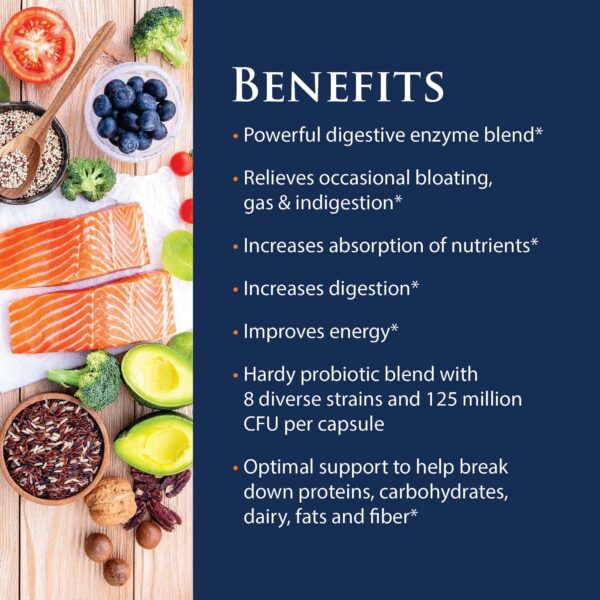 BENEFITS

• Powerful digestive enzyme blend*

• Relieves occasional bloating, gas & indigestion*

• Increases absorption of nutrients*

• Increases digestion*

• Improves energy*

• Hardy probiotic blend with 8 diverse strains and 125 million CFU per capsule

• Optimal support to help break down proteins, carbohydrates, dairy, fats and fiber*